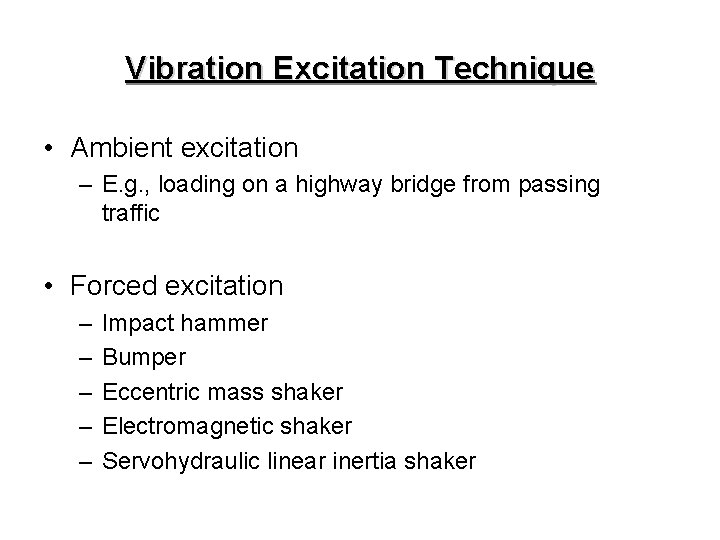 Vibration Excitation Technique

• Ambient excitation
– E.g., loading on a highway bridge from passing traffic

• Forced excitation
– Impact hammer
– Bumper
– Eccentric mass shaker
– Electromagnetic shaker
– Servohydraulic linear inertia shaker